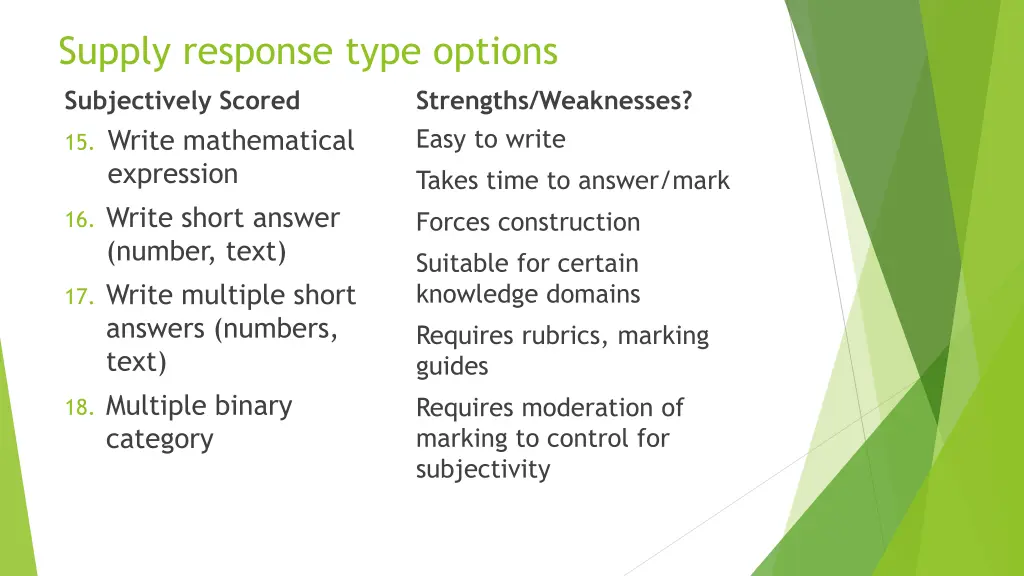 Supply response type options

Subjectively Scored

15. Write mathematical expression

16. Write short answer (number, text)

17. Write multiple short answers (numbers, text)

18. Multiple binary category

Strengths/Weaknesses?

Easy to write

Takes time to answer/mark

Forces construction

Suitable for certain knowledge domains

Requires rubrics, marking guides

Requires moderation of marking to control for subjectivity